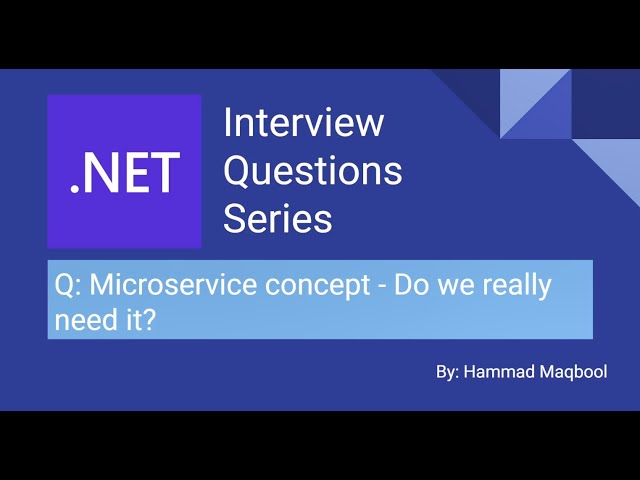 .NET

Interview Questions Series

Q: Microservice concept - Do we really need it?

By: Hammad Maqbool